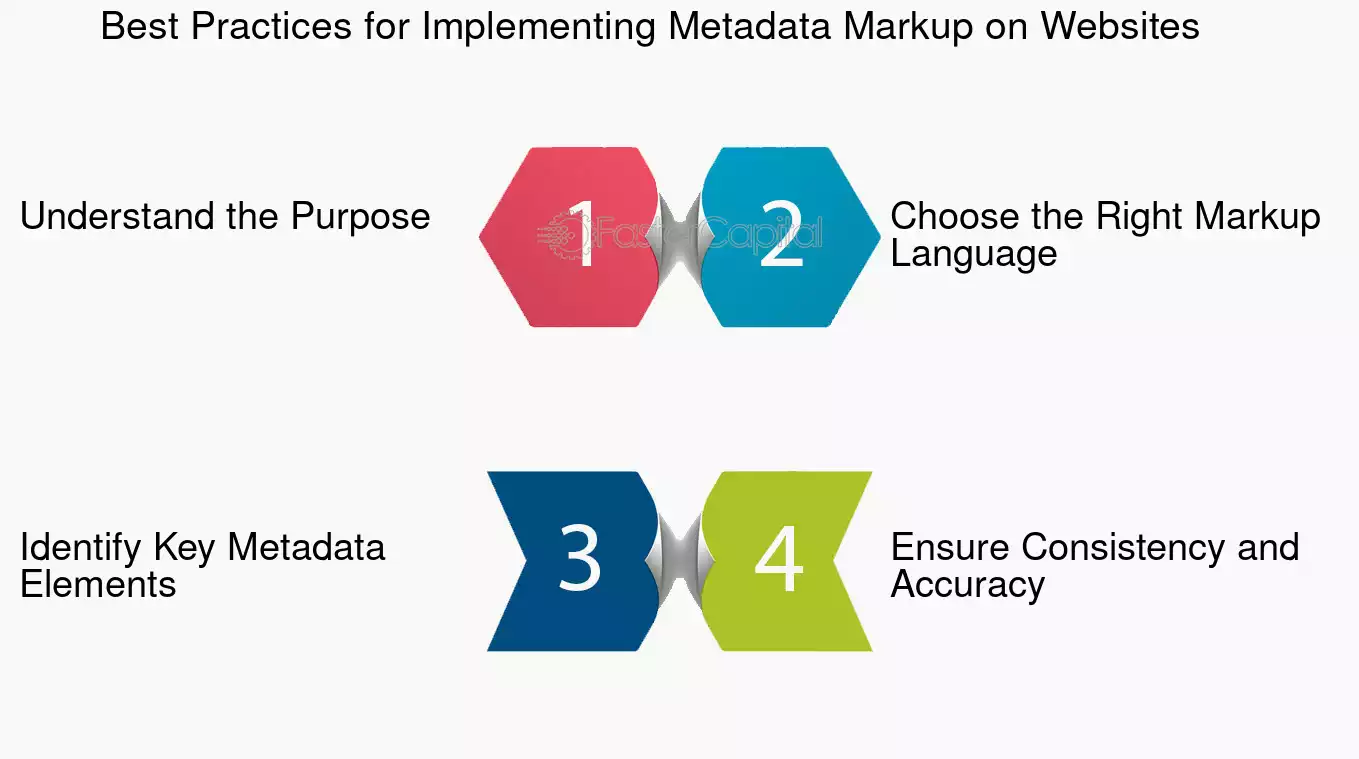 Best Practices for Implementing Metadata Markup on Websites

Understand the Purpose

1

FasterCapital

2

Choose the Right Markup Language

Identify Key Metadata Elements

3

4

Ensure Consistency and Accuracy